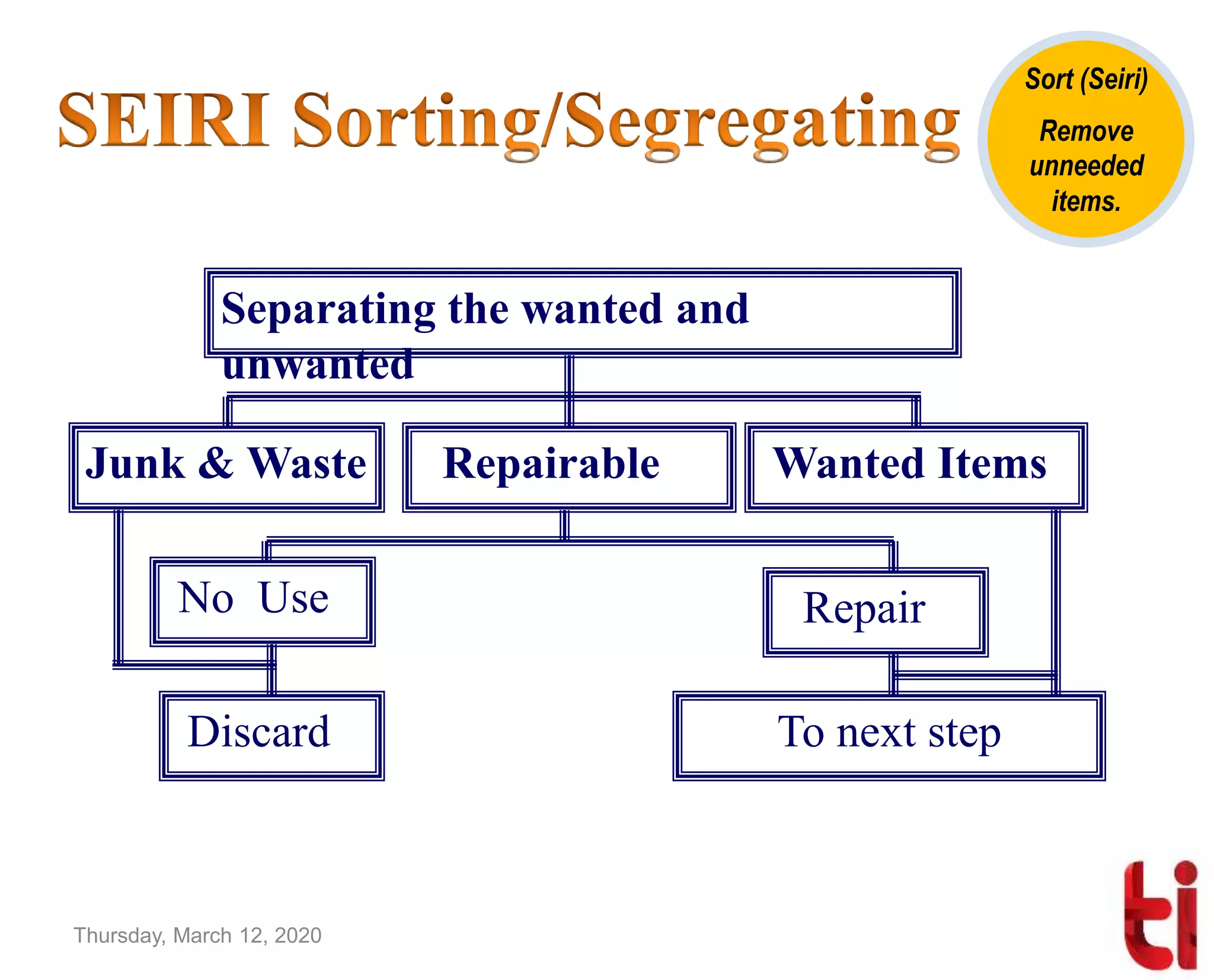 SEIRI Sorting/Segregating

Sort (Seiri)

Remove unneeded items.

Separating the wanted and unwanted

Junk & Waste

Repairable

Wanted Items

No Use

Repair

Discard

To next step

Thursday, March 12, 2020

ti